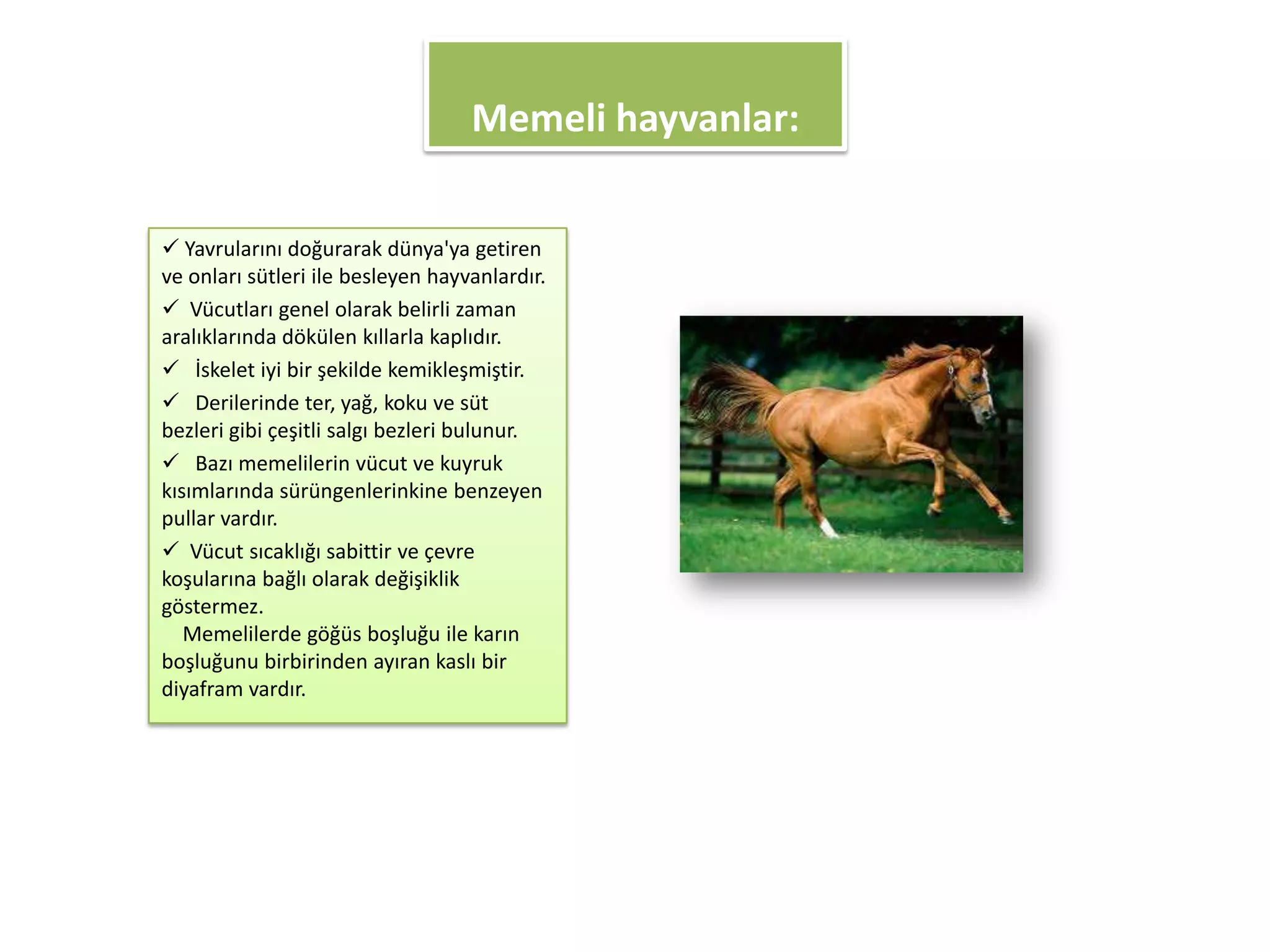 Memeli hayvanlar:

✓ Yavrularını doğurarak dünya'ya getiren ve onları sütleri ile besleyen hayvanlardır.

✓ Vücutları genel olarak belirli zaman aralıklarında dökülen kıllarla kaplıdır.

✓ İskelet iyi bir şekilde kemikleşmiştir.

✓ Derilerinde ter, yağ, koku ve süt bezleri gibi çeşitli salgı bezleri bulunur.

✓ Bazı memelilerin vücut ve kuyruk kısımlarında sürüngenlerinkine benzeyen pullar vardır.

✓ Vücut sıcaklığı sabittir ve çevre koşularına bağlı olarak değişiklik göstermez.

Memelilerde göğüs boşluğu ile karın boşluğunu birbirinden ayıran kaslı bir diyafram vardır.